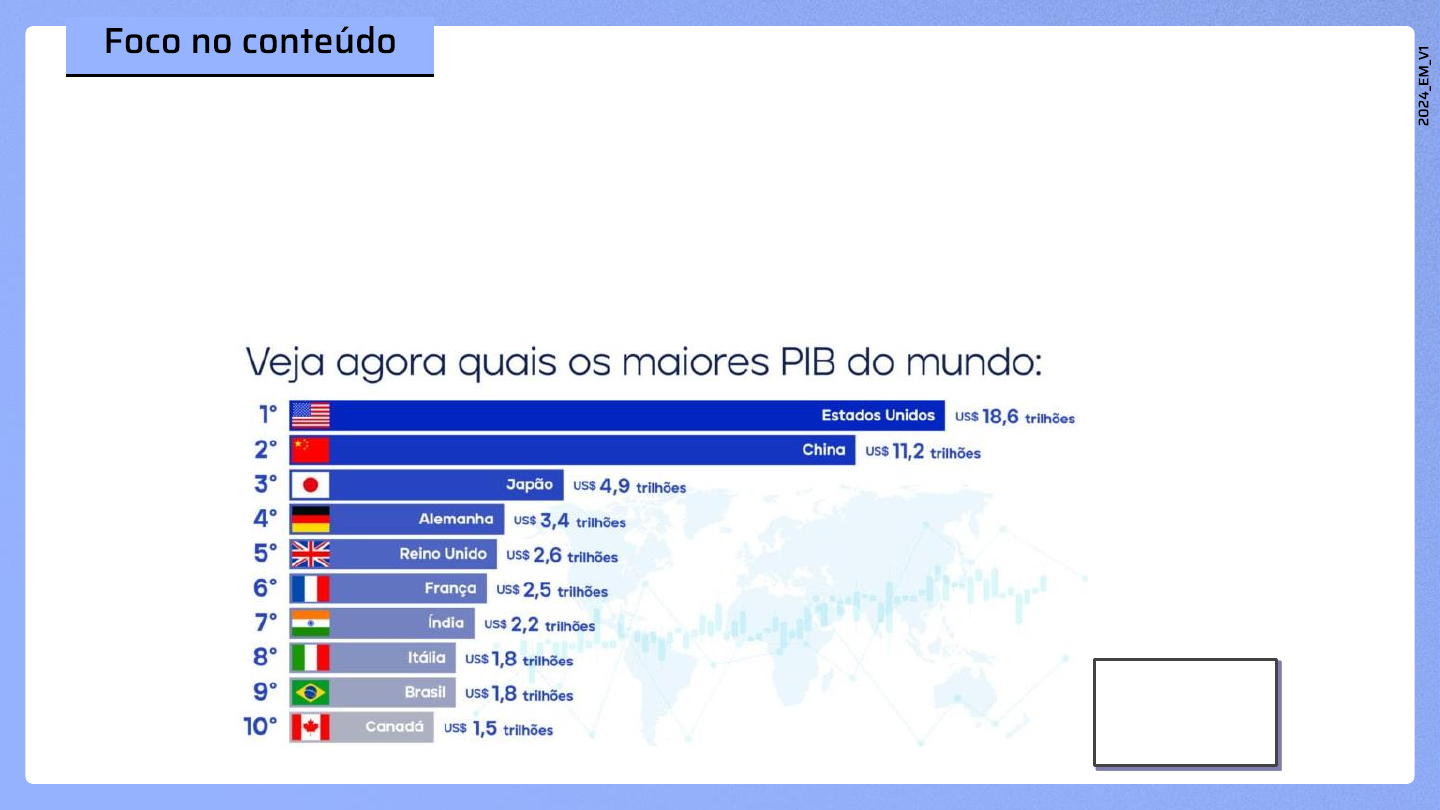 Foco no conteúdo

2024_EM_V1

Veja agora quais os maiores PIB do mundo:

1° Estados Unidos US$ 18,6 trilhões
2° China US$ 11,2 trilhões
3° Japão US$ 4,9 trilhões
4° Alemanha US$ 3,4 trilhões
5° Reino Unido US$ 2,6 trilhões
6° França US$ 2,5 trilhões
7° Índia US$ 2,2 trilhões
8° Itália US$ 1,8 trilhões
9° Brasil US$ 1,8 trilhões
10° Canadá US$ 1,5 trilhões